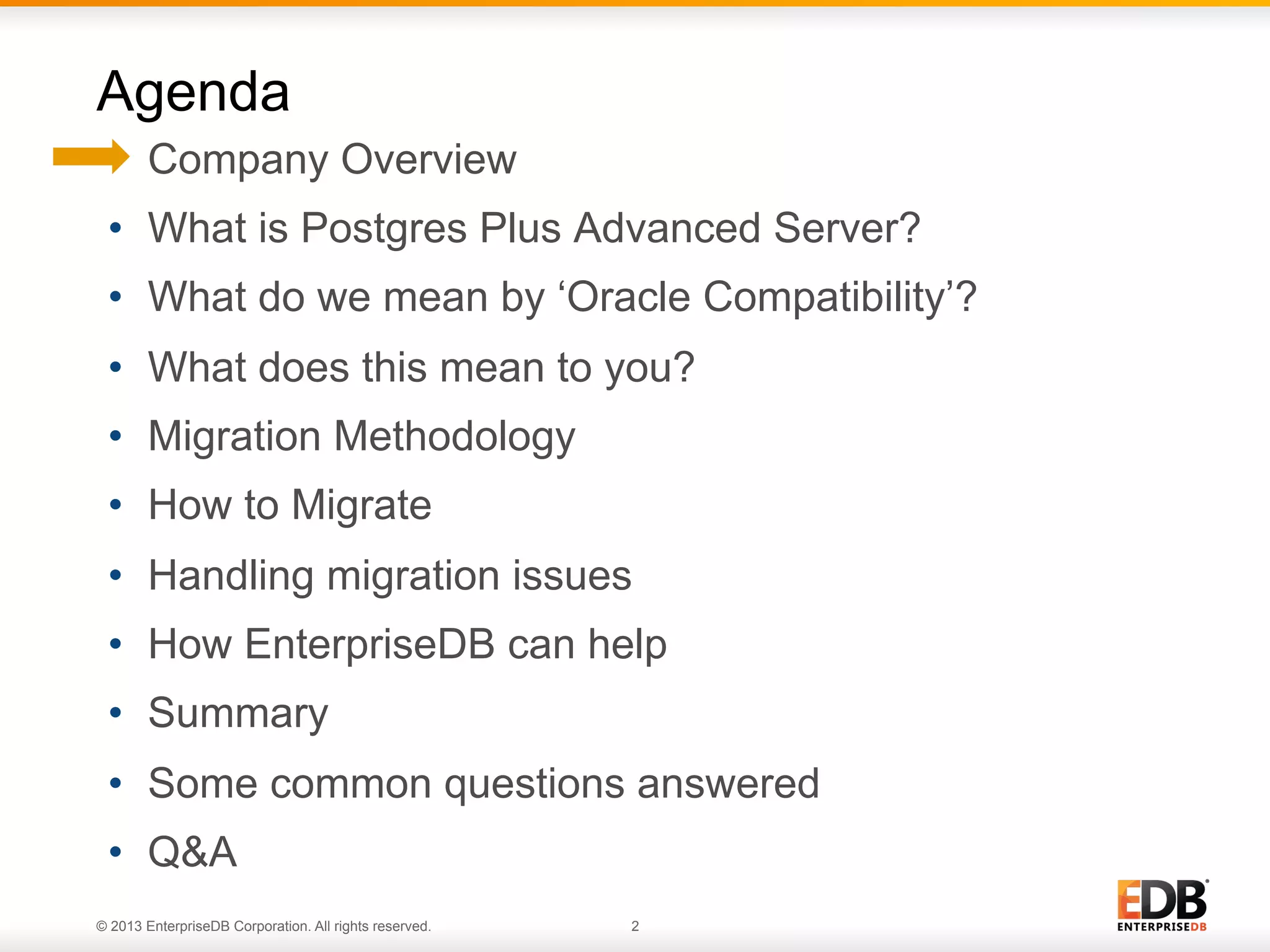 Agenda

Company Overview
• What is Postgres Plus Advanced Server?
• What do we mean by ‘Oracle Compatibility’?
• What does this mean to you?
• Migration Methodology
• How to Migrate
• Handling migration issues
• How EnterpriseDB can help
• Summary
• Some common questions answered
• Q&A

© 2013 EnterpriseDB Corporation. All rights reserved. 2

EDB
ENTERPRISEDB